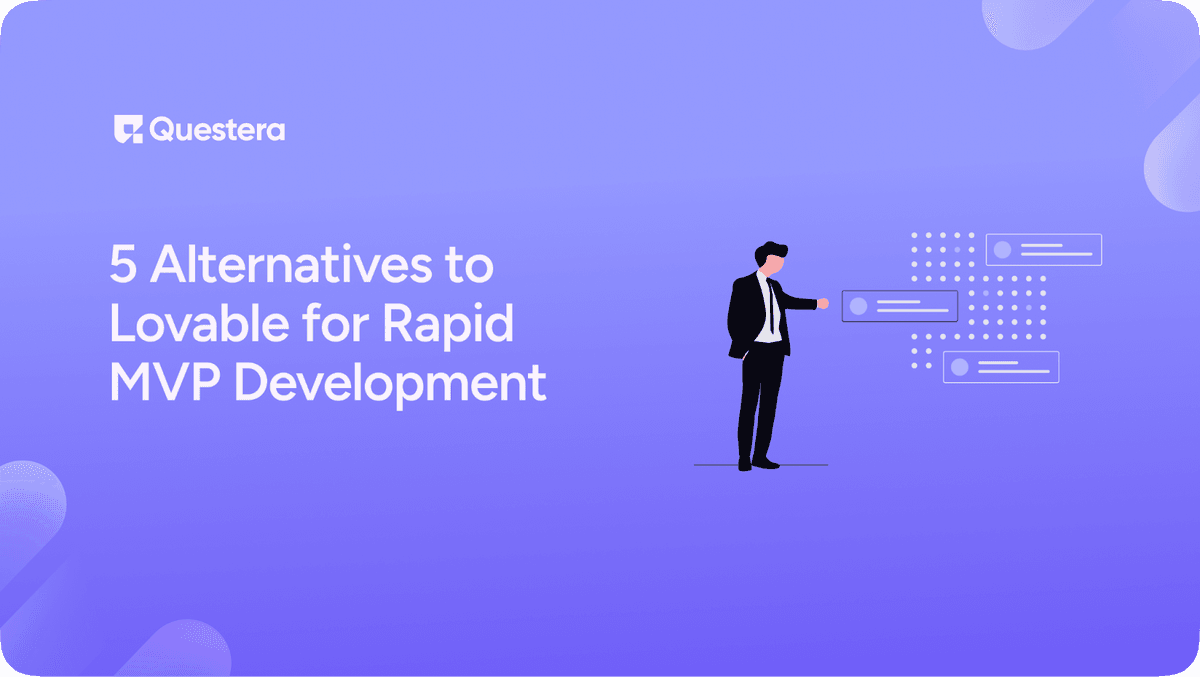 Questera

5 Alternatives to Lovable for Rapid MVP Development